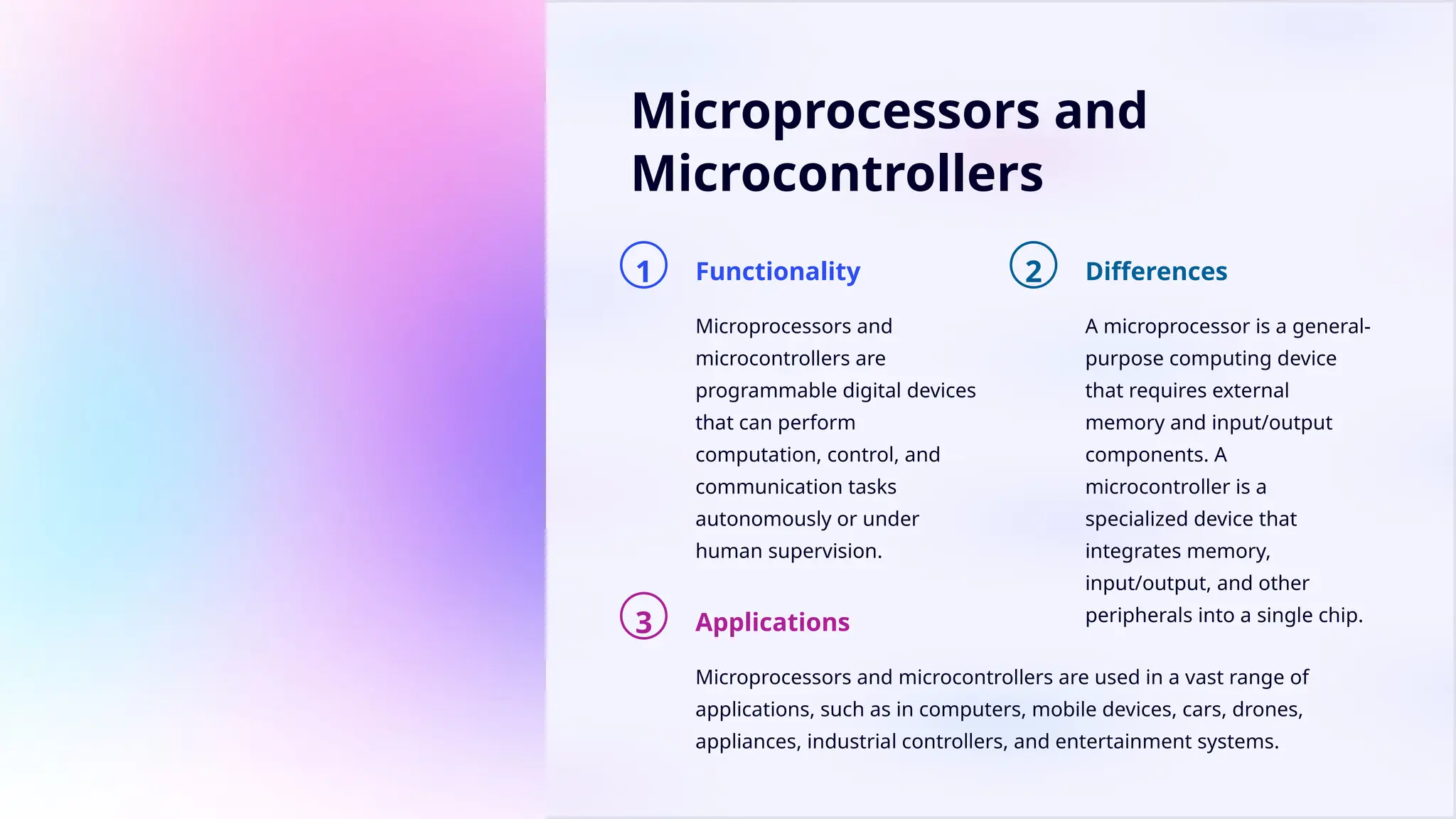 Microprocessors and Microcontrollers

1 Functionality

Microprocessors and microcontrollers are programmable digital devices that can perform computation, control, and communication tasks autonomously or under human supervision.

2 Differences

A microprocessor is a general-purpose computing device that requires external memory and input/output components. A microcontroller is a specialized device that integrates memory, input/output, and other peripherals into a single chip.

3 Applications

Microprocessors and microcontrollers are used in a vast range of applications, such as in computers, mobile devices, cars, drones, appliances, industrial controllers, and entertainment systems.